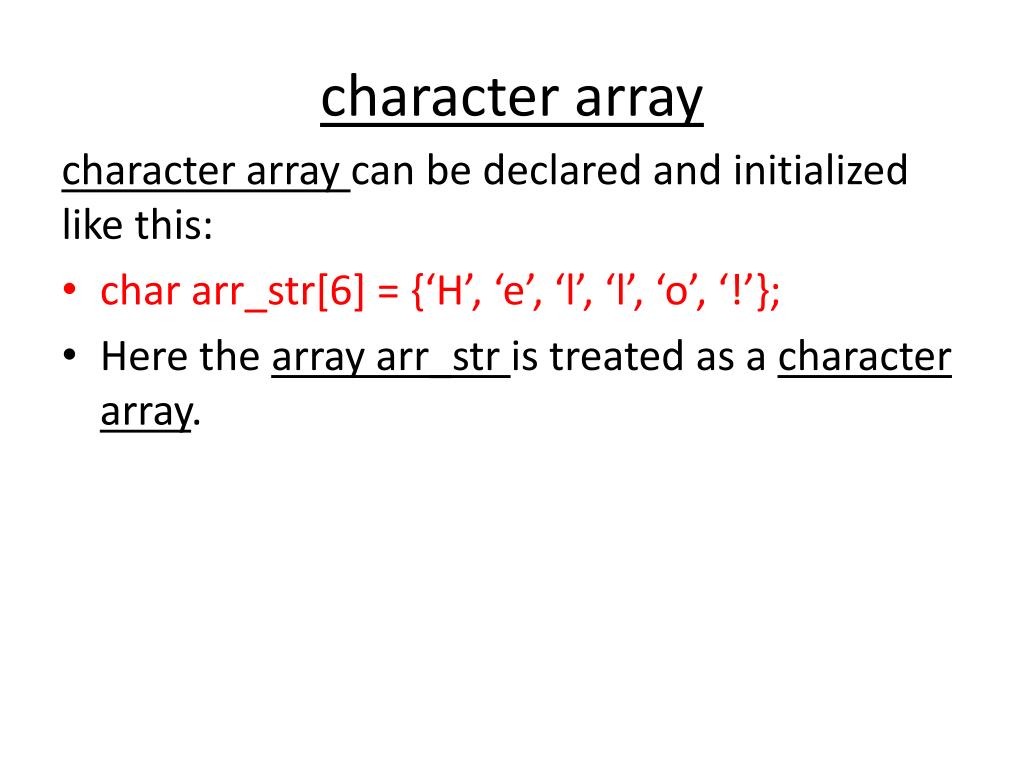 character array

character array can be declared and initialized like this:

• char arr_str[6] = {‘H’, ‘e’, ‘l’, ‘l’, ‘o’, ‘!’};
• Here the array arr_str is treated as a character array.